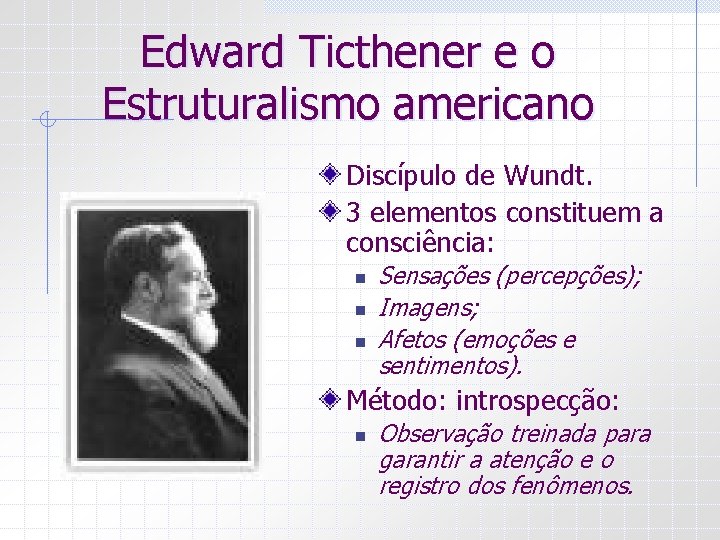 Edward Ticthener e o Estruturalismo americano

Discípulo de Wundt.

3 elementos constituem a consciência:

Sensações (percepções);

Imagens;

Afetos (emoções e sentimentos).

Método: introspecção:

Observação treinada para garantir a atenção e o registro dos fenômenos.